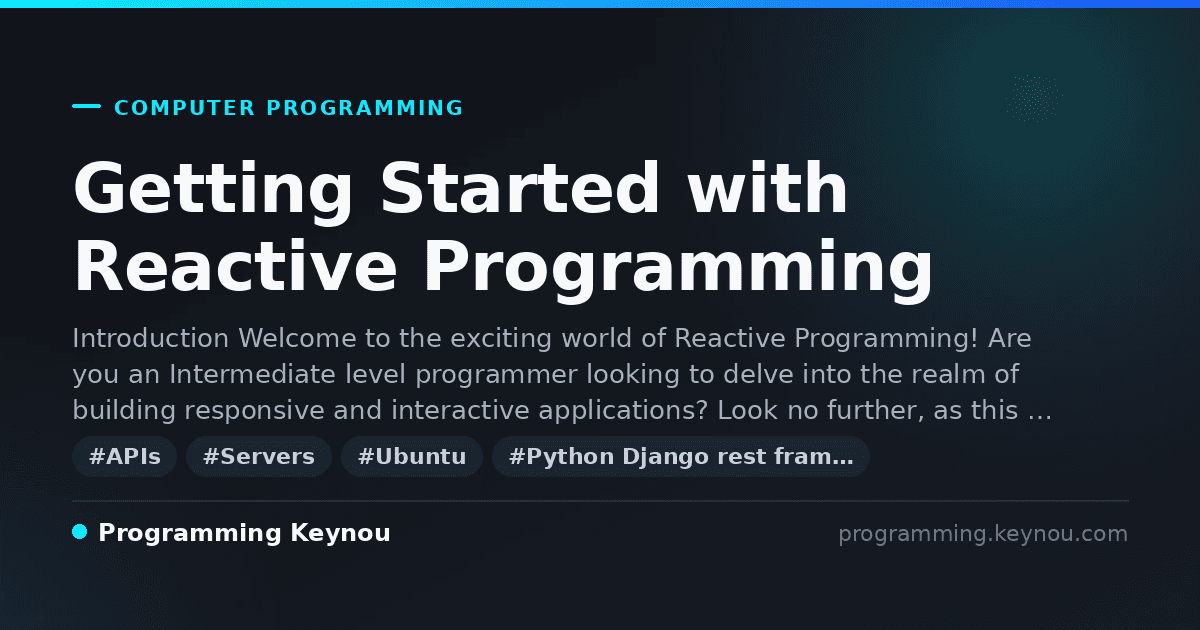 COMPUTER PROGRAMMING

Getting Started with Reactive Programming

Introduction Welcome to the exciting world of Reactive Programming! Are you an Intermediate level programmer looking to delve into the realm of building responsive and interactive applications? Look no further, as this …

#APIs #Servers #Ubuntu #Python Django rest fram…

Programming Keynou

programming.keynou.com